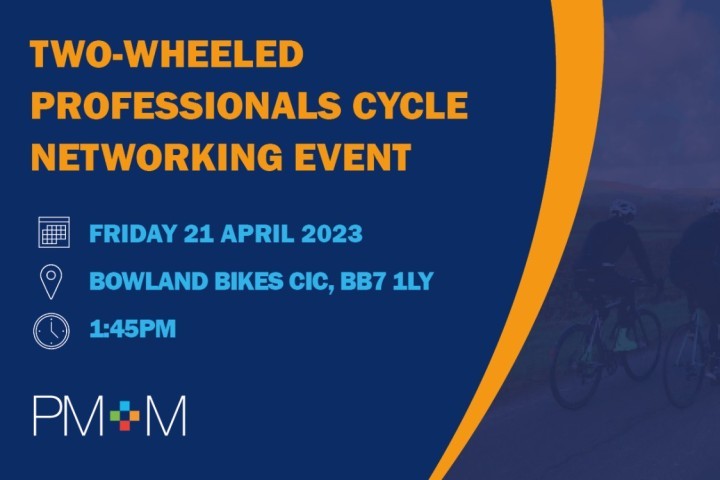 TWO-WHEELED PROFESSIONALS CYCLE NETWORKING EVENT

FRIDAY 21 APRIL 2023

BOWLAND BIKES CIC, BB7 1LY

1:45PM

PM+M